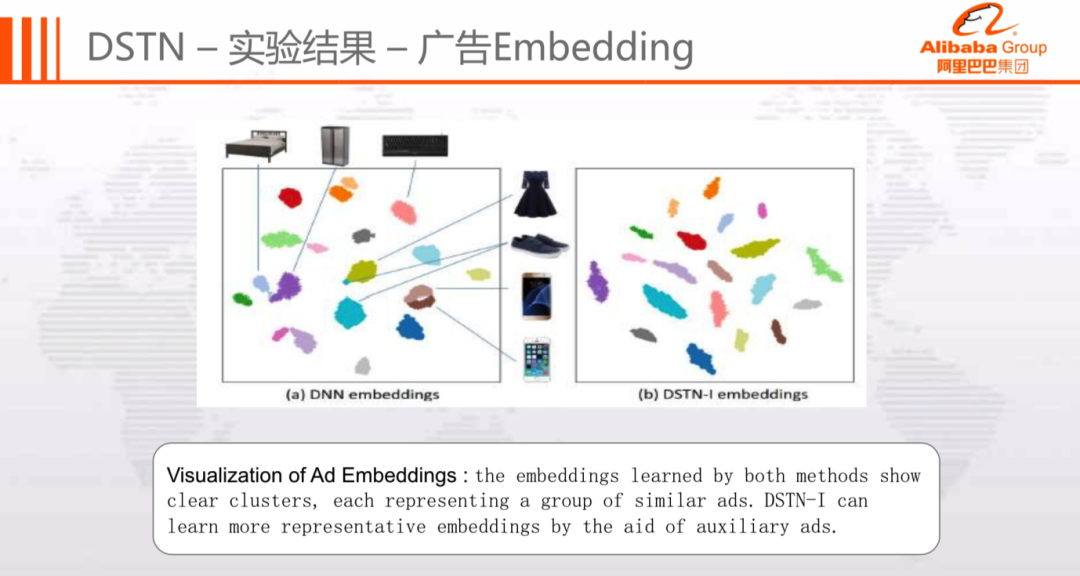 DSTN – 实验结果 – 广告Embedding

Alibaba Group
阿里巴巴集团

(a) DNN embeddings

(b) DSTN-I embeddings

Visualization of Ad Embeddings : the embeddings learned by both methods show clear clusters, each representing a group of similar ads. DSTN-I can learn more representative embeddings by the aid of auxiliary ads.